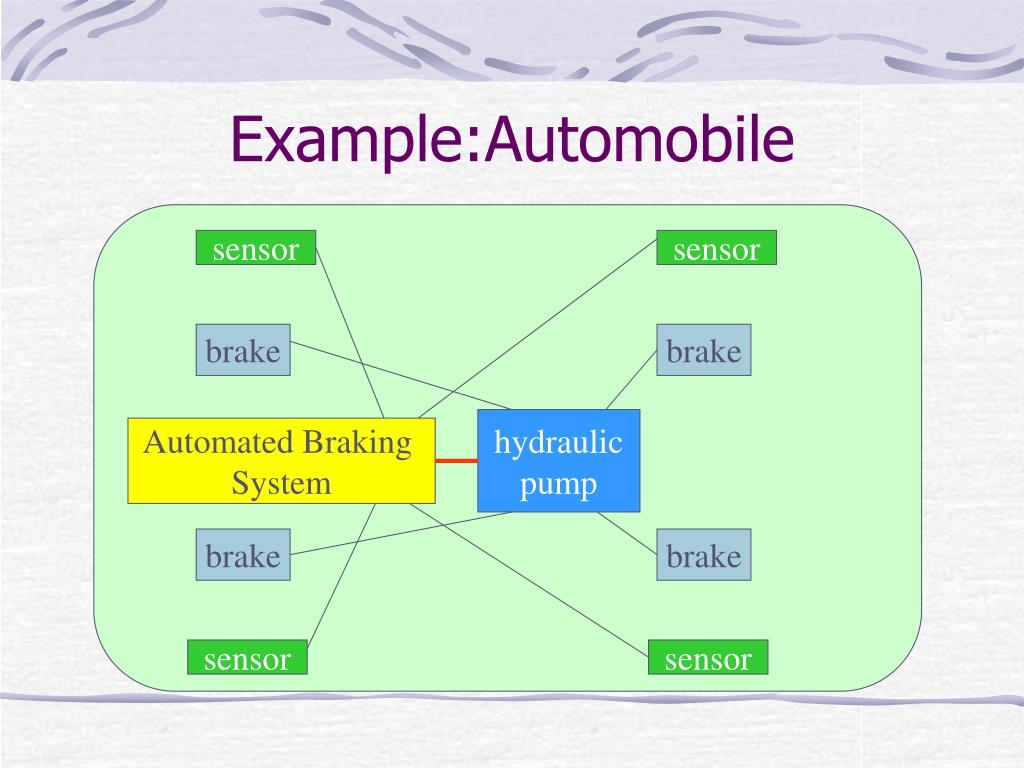 Example:Automobile

sensor

sensor

brake

brake

Automated Braking System

hydraulic pump

brake

brake

sensor

sensor